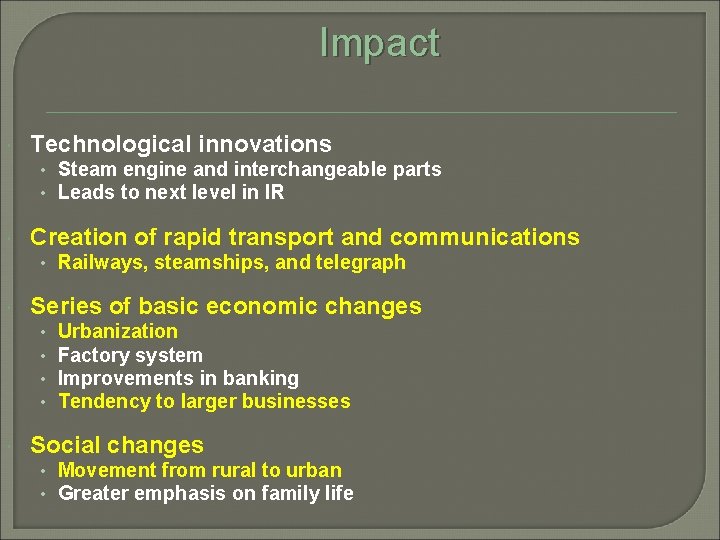 Impact

Technological innovations
• Steam engine and interchangeable parts
• Leads to next level in IR

Creation of rapid transport and communications
• Railways, steamships, and telegraph

Series of basic economic changes
• Urbanization
• Factory system
• Improvements in banking
• Tendency to larger businesses

Social changes
• Movement from rural to urban
• Greater emphasis on family life